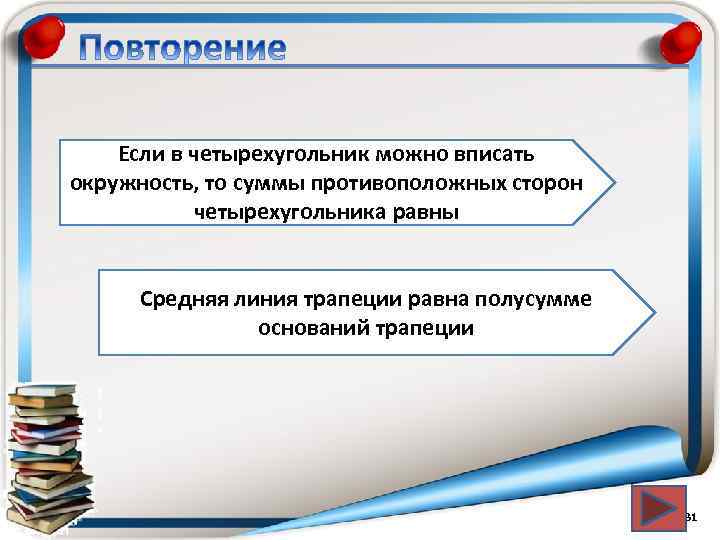 Повторение

Если в четырехугольник можно вписать окружность, то суммы противоположных сторон четырехугольника равны

Средняя линия трапеции равна полусумме оснований трапеции

31